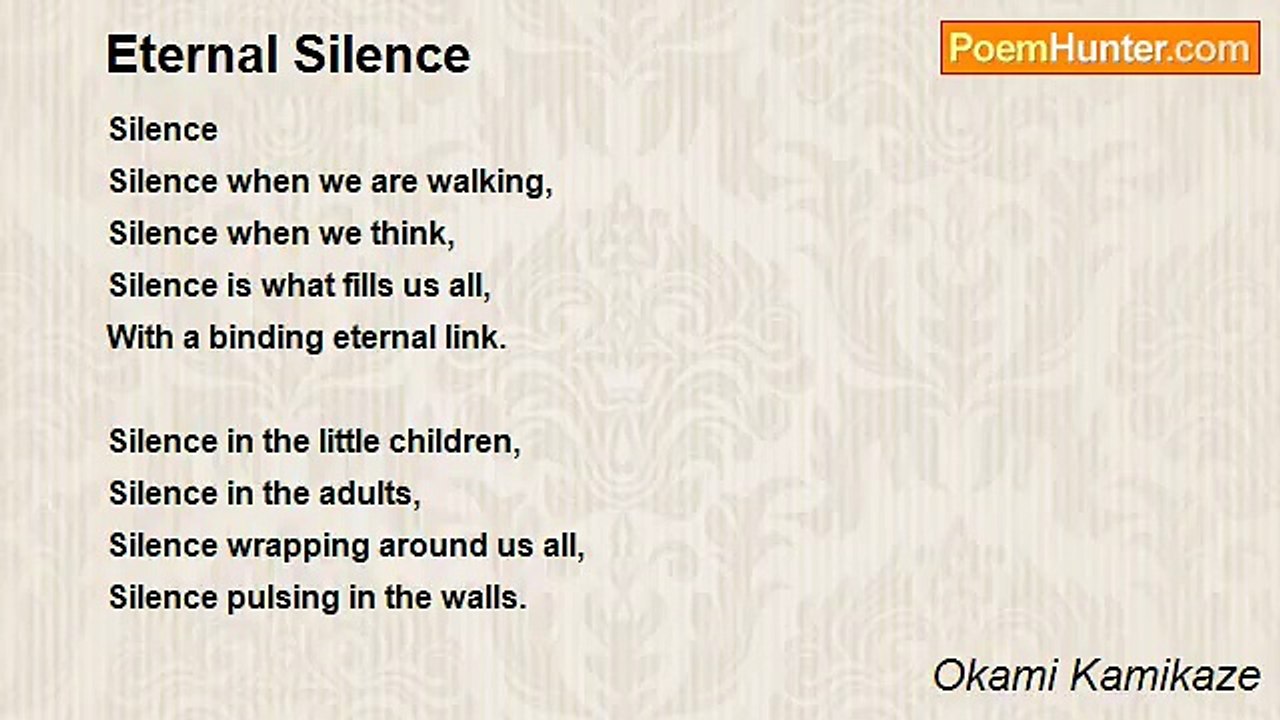 Eternal Silence

PoemHunter.com

Silence
Silence when we are walking,
Silence when we think,
Silence is what fills us all,
With a binding eternal link.

Silence in the little children,
Silence in the adults,
Silence wrapping around us all,
Silence pulsing in the walls.

Okami Kamikaze